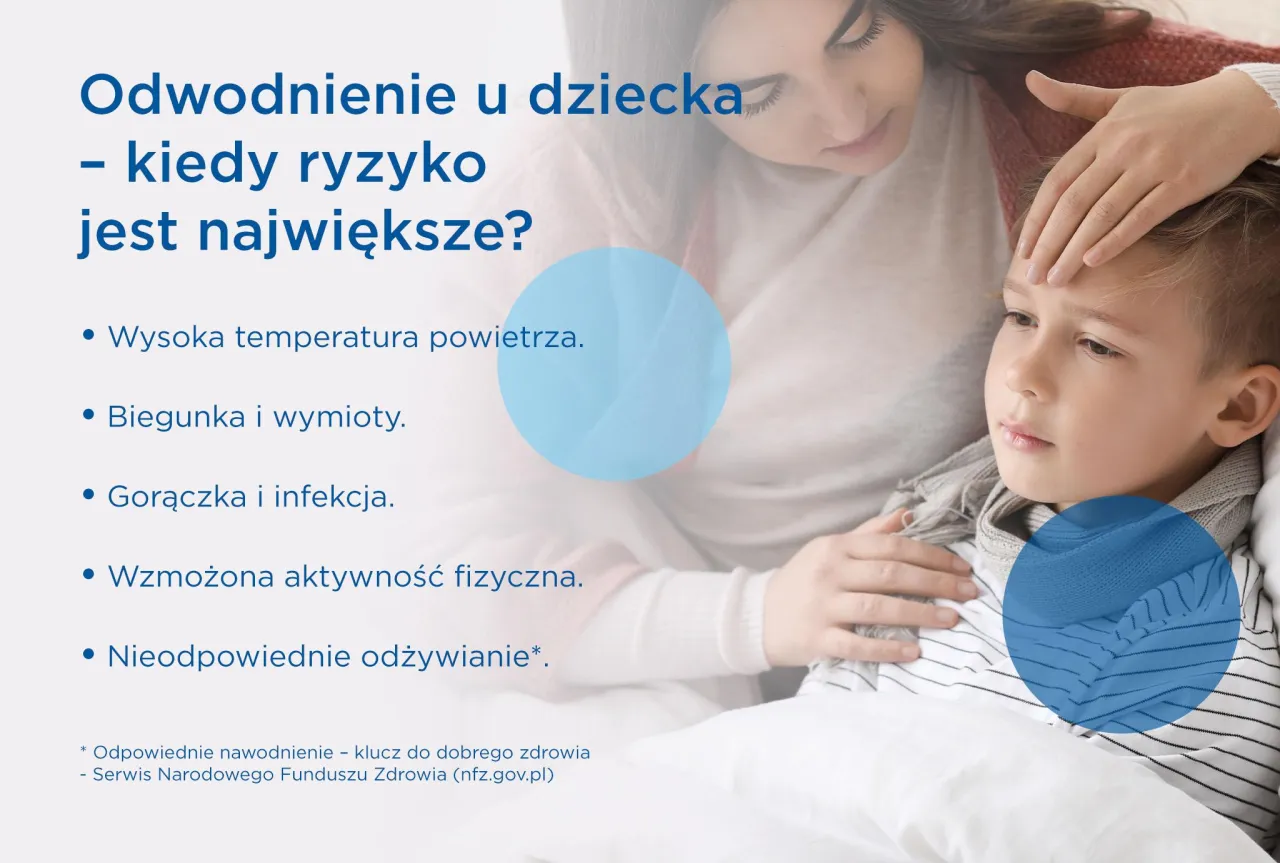 Odwodnienie u dziecka – kiedy ryzyko jest największe?

• Wysoka temperatura powietrza.

• Biegunka i wymioty.

• Gorączka i infekcja.

• Wzmożona aktywność fizyczna.

• Nieodpowiednie odżywianie*.

* Odpowiednie nawodnienie – klucz do dobrego zdrowia
- Serwis Narodowego Funduszu Zdrowia (nfz.gov.pl)